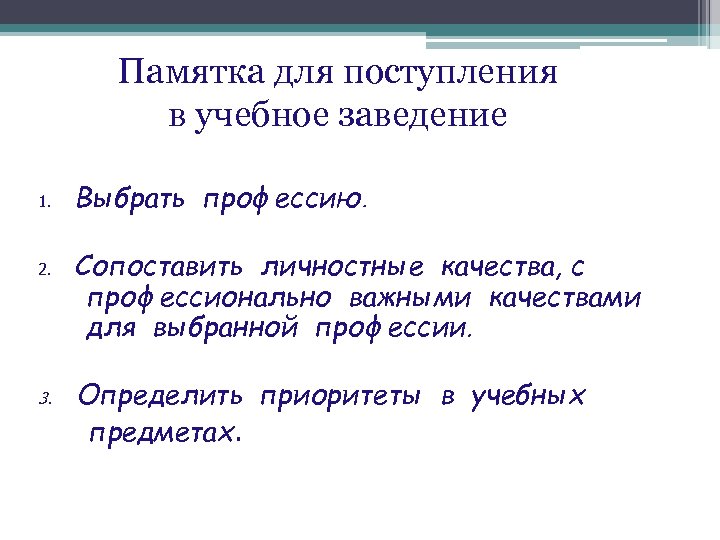 Памятка для поступления в учебное заведение

1. Выбрать профессию.

2. Сопоставить личностные качества, с профессионально важными качествами для выбранной профессии.

3. Определить приоритеты в учебных предметах.